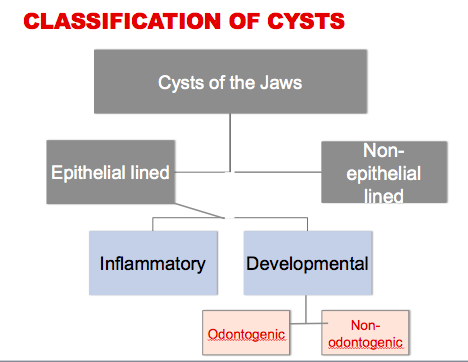 CLASSIFICATION OF CYSTS

Cysts of the Jaws

Epithelial lined

Non-epithelial lined

Inflammatory

Developmental

Odontogenic

Non-odontogenic